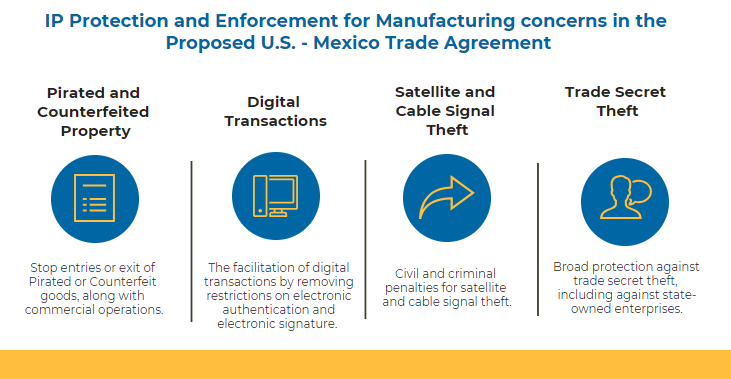 IP Protection and Enforcement for Manufacturing concerns in the Proposed U.S. - Mexico Trade Agreement

Pirated and Counterfeited Property

Stop entries or exit of Pirated or Counterfeit goods, along with commercial operations.

Digital Transactions

The facilitation of digital transactions by removing restrictions on electronic authentication and electronic signature.

Satellite and Cable Signal Theft

Civil and criminal penalties for satellite and cable signal theft.

Trade Secret Theft

Broad protection against trade secret theft, including against state-owned enterprises.